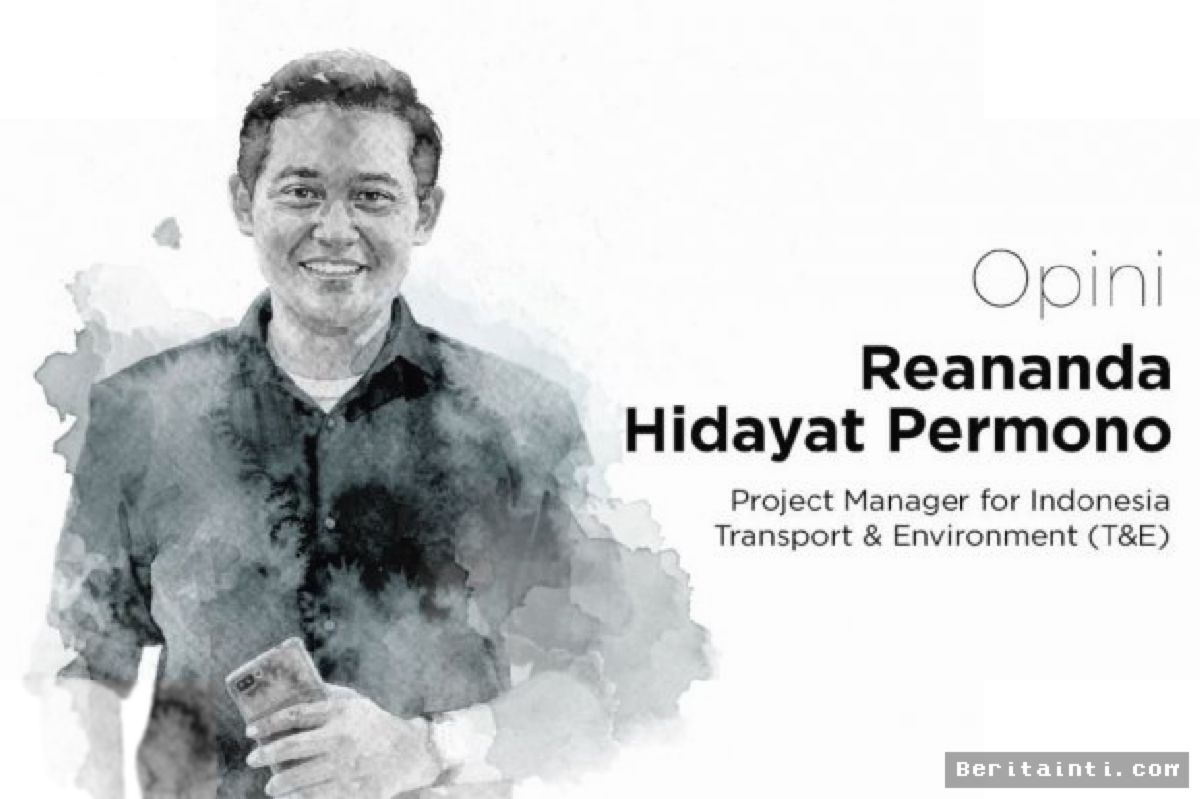 Opini

Reananda Hidayat Permono

Project Manager for Indonesia Transport & Environment (T&E)

Beritainti.com